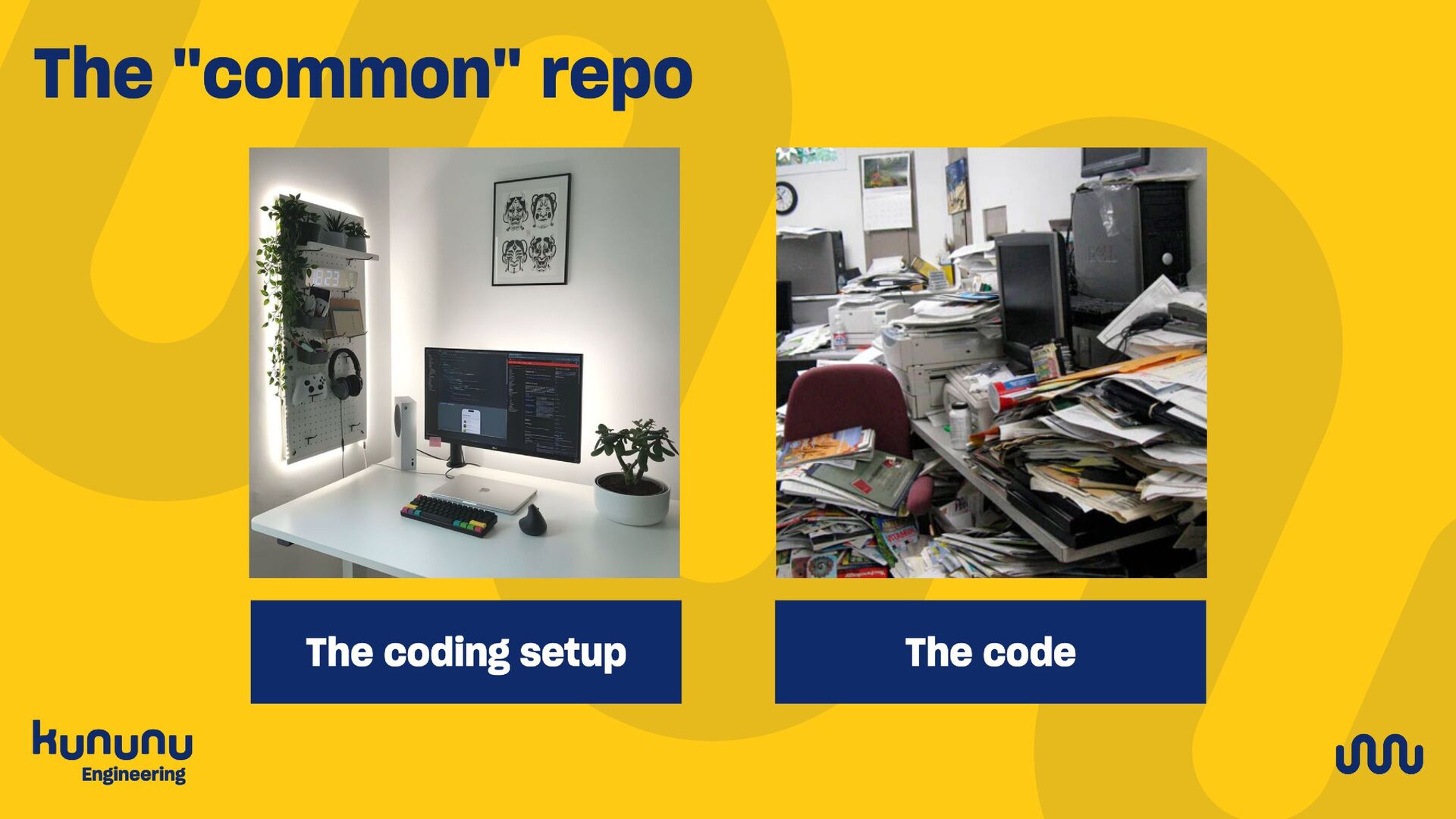 The "common" repo

The coding setup

The code

kununu
Engineering